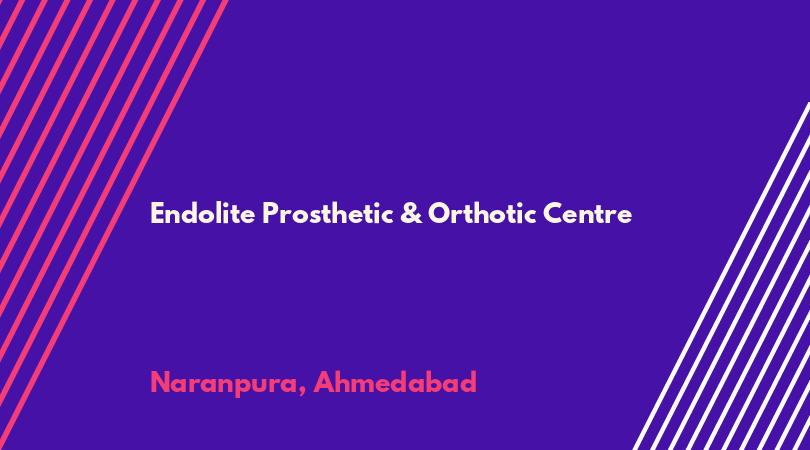 Endolite Prosthetic & Orthotic Centre

Naranpura, Ahmedabad